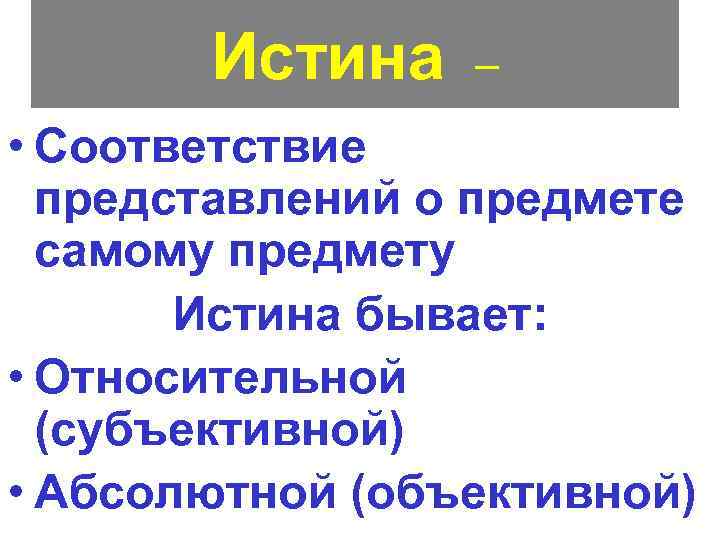 Истина –

• Соответствие представлений о предмете самому предмету

Истина бывает:

• Относительной (субъективной)
• Абсолютной (объективной)